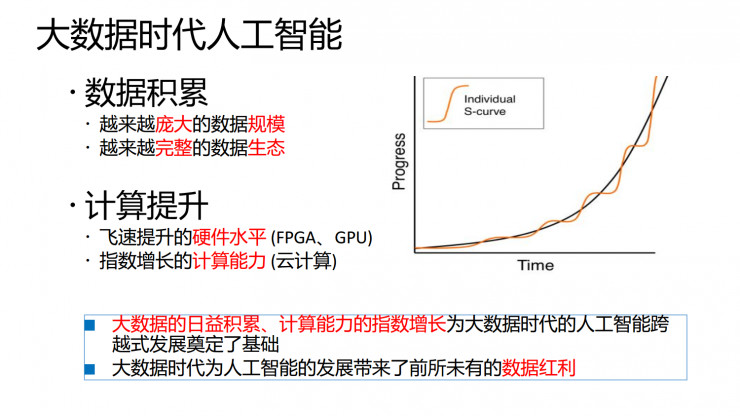 大数据时代人工智能

· 数据积累
· 越来越庞大的数据规模
· 越来越完整的数据生态

· 计算提升
· 飞速提升的硬件水平 (FPGA、GPU)
· 指数增长的计算能力 (云计算)

Individual S-curve

Progress

Time

■ 大数据的日益积累、计算能力的指数增长为大数据时代的人工智能跨越式发展奠定了基础
■ 大数据时代为人工智能的发展带来了前所未有的数据红利